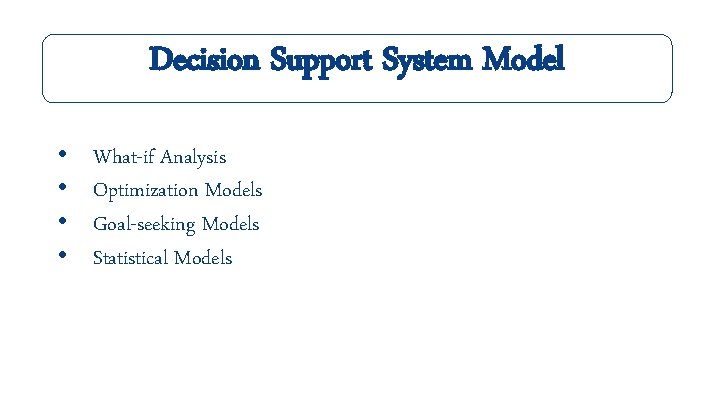 Decision Support System Model

• What-if Analysis
• Optimization Models
• Goal-seeking Models
• Statistical Models